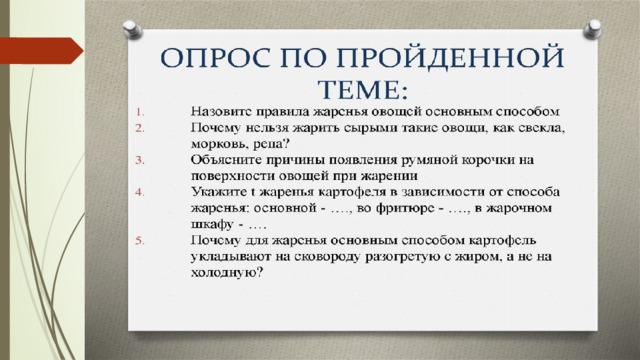 ОПРОС ПО ПРОЙДЕННОЙ ТЕМЕ:

1. Назовите правила жаренья овощей основным способом
2. Почему нельзя жарить сырыми такие овощи, как свекла, морковь, репа?
3. Объясните причины появления румяной корочки на поверхности овощей при жарении
4. Укажите t жаренья картофеля в зависимости от способа жаренья: основной - …., во фритюре - …., в жарочном шкафу - ….
5. Почему для жаренья основным способом картофель укладывают на сковороду разогретую с жиром, а не на холодную?